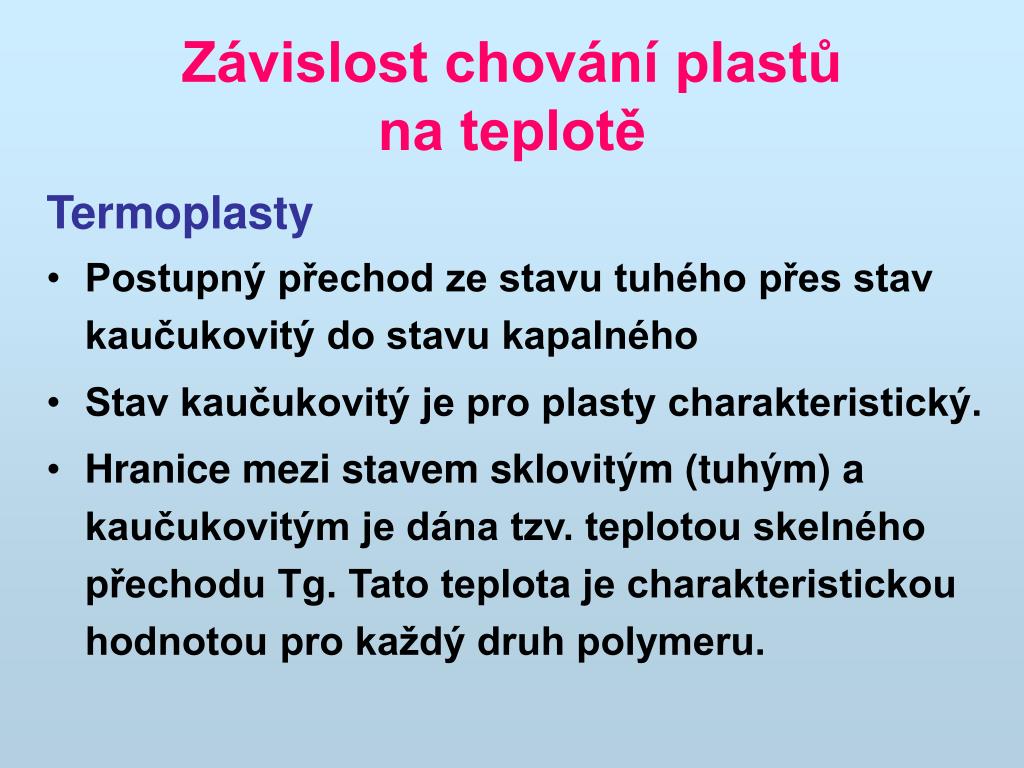 Závislost chování plastů na teplotě

Termoplasty

• Postupný přechod ze stavu tuhého přes stav kaučukovitý do stavu kapalného
• Stav kaučukovitý je pro plasty charakteristický.
• Hranice mezi stavem sklovitým (tuhým) a kaučukovitým je dána tzv. teplotou skelného přechodu Tg. Tato teplota je charakteristickou hodnotou pro každý druh polymeru.